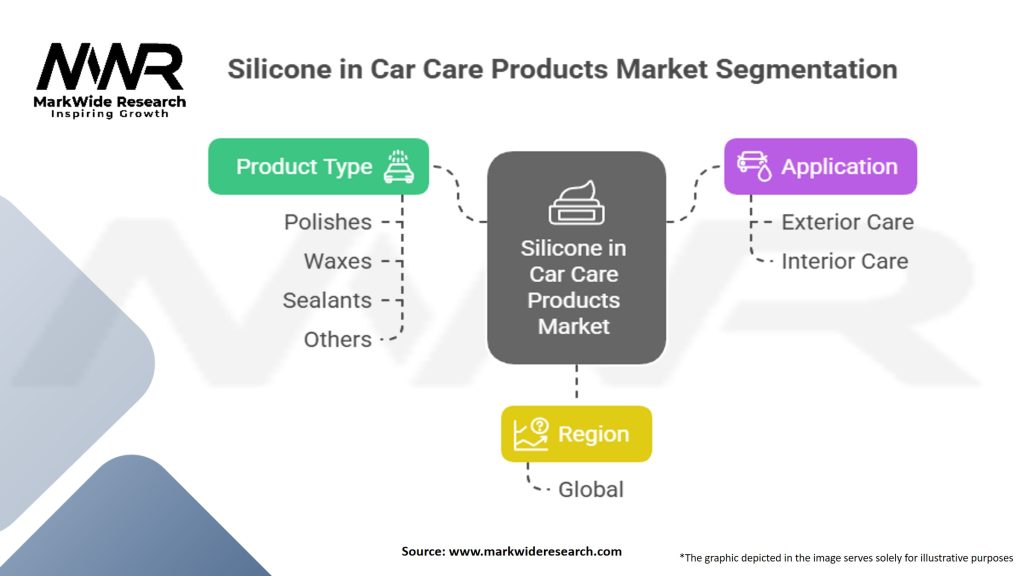 MWR
MarkWide Research
Inspiring Growth

Silicone in Car Care Products Market Segmentation

Product Type
Polishes
Waxes
Sealants
Others

Silicone in Car Care Products Market

Application
Exterior Care
Interior Care

Region
Global

Source: www.markwideresearch.com

*The graphic depicted in the image serves solely for illustrative purposes